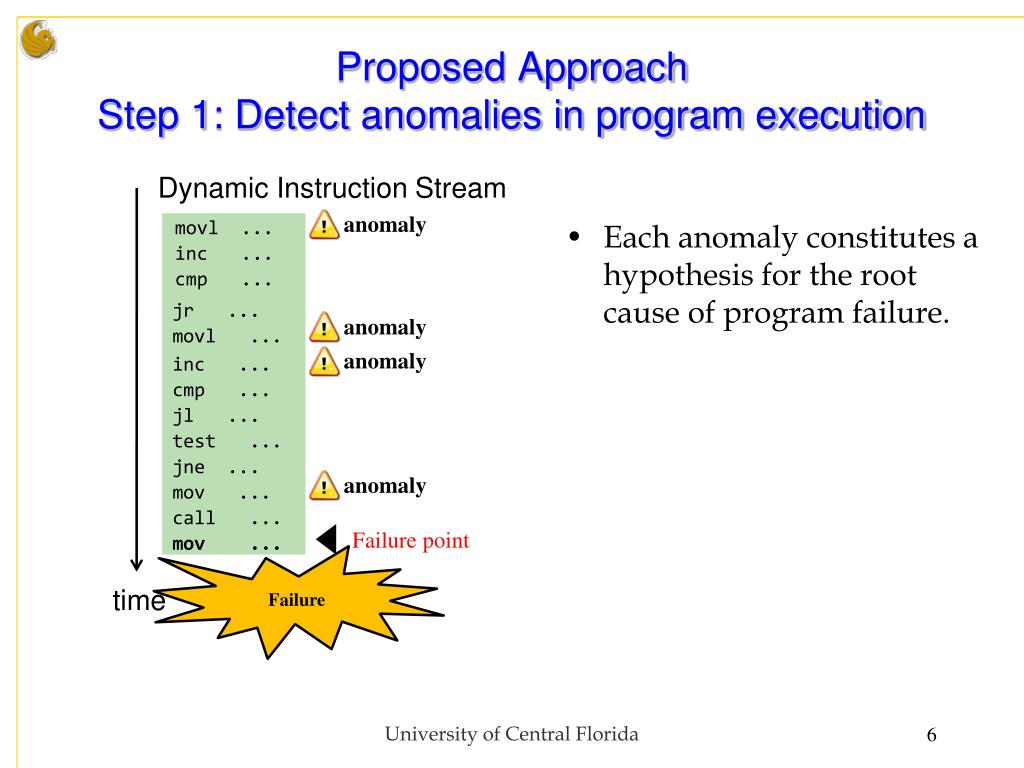 Proposed Approach
Step 1: Detect anomalies in program execution

Dynamic Instruction Stream

movl ...
inc ...
cmp ...
jr ...
movl ...
inc ...
cmp ...
jl ...
test ...
jne ...
mov ...
call ...
mov ...

anomaly
anomaly
anomaly
anomaly

Failure point

time

Failure

• Each anomaly constitutes a hypothesis for the root cause of program failure.

University of Central Florida

6